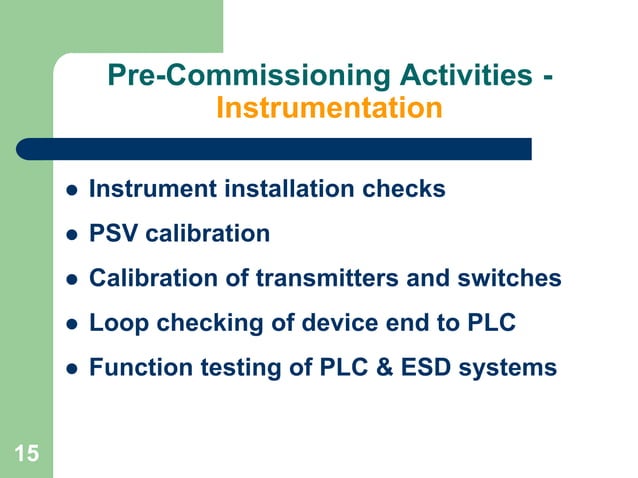 Pre-Commissioning Activities - Instrumentation

- Instrument installation checks
- PSV calibration
- Calibration of transmitters and switches
- Loop checking of device end to PLC
- Function testing of PLC & ESD systems

15